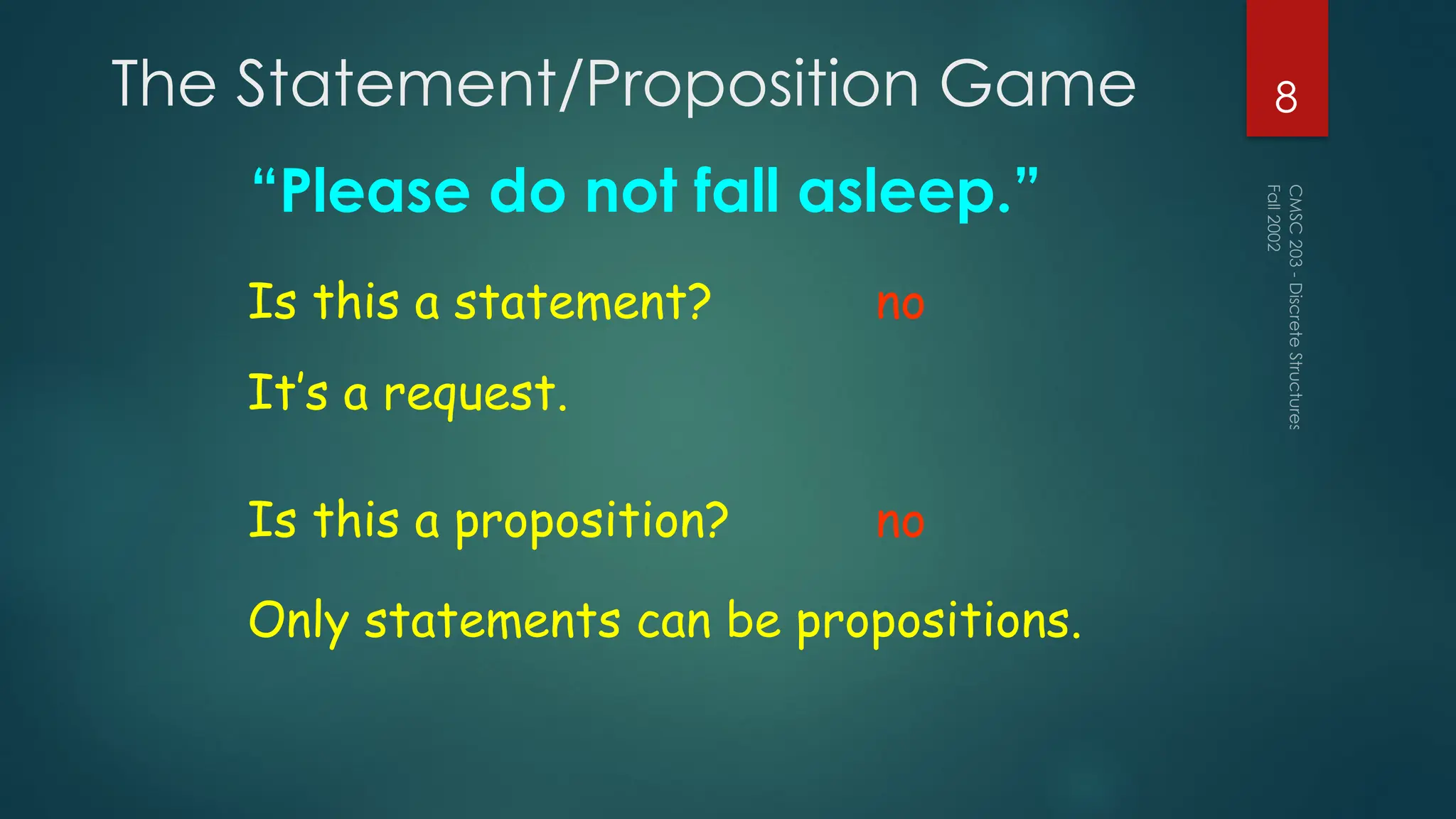 The Statement/Proposition Game

8

CMSC 203 - Discrete Structures
Fall 2002

“Please do not fall asleep.”

Is this a statement? no

It’s a request.

Is this a proposition? no

Only statements can be propositions.